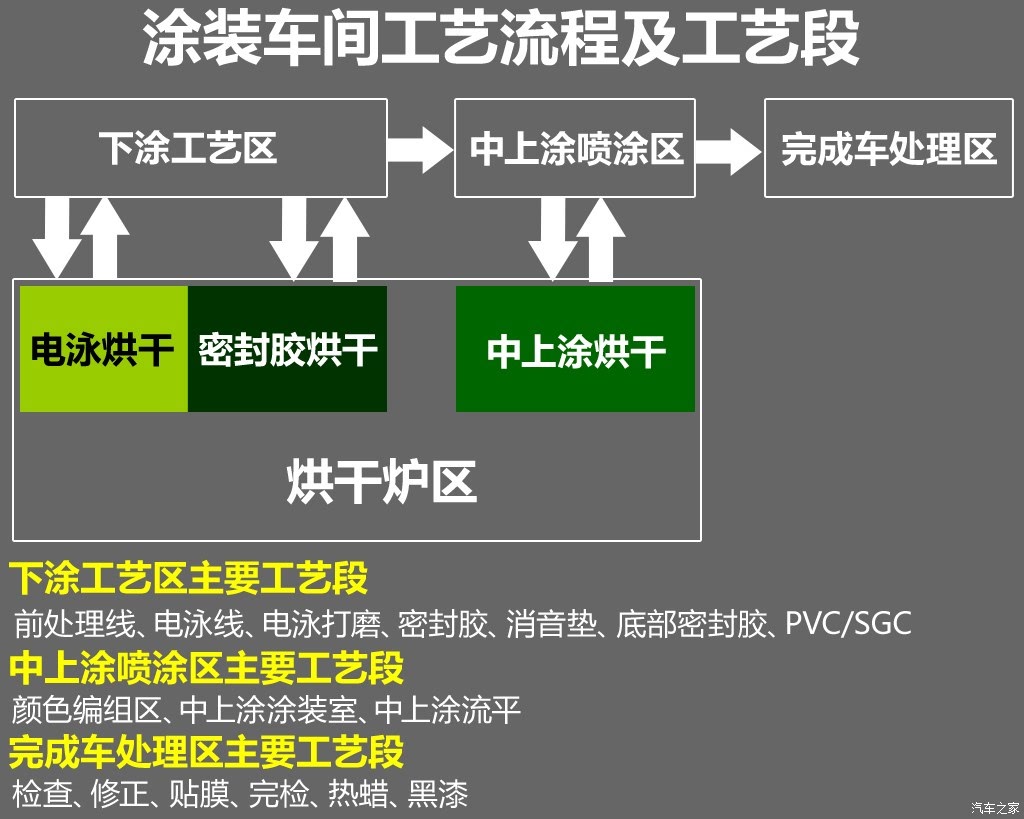 涂装车间工艺流程及工艺段

下涂工艺区

中上涂喷涂区

完成车处理区

电泳烘干

密封胶烘干

中上涂烘干

烘干炉区

下涂工艺区主要工艺段
前处理线、电泳线、电泳打磨、密封胶、消音垫、底部密封胶、PVC/SGC

中上涂喷涂区主要工艺段
颜色编组区、中上涂涂装室、中上涂流平

完成车处理区主要工艺段
检查、修正、贴膜、完检、热蜡、黑漆

汽车之家